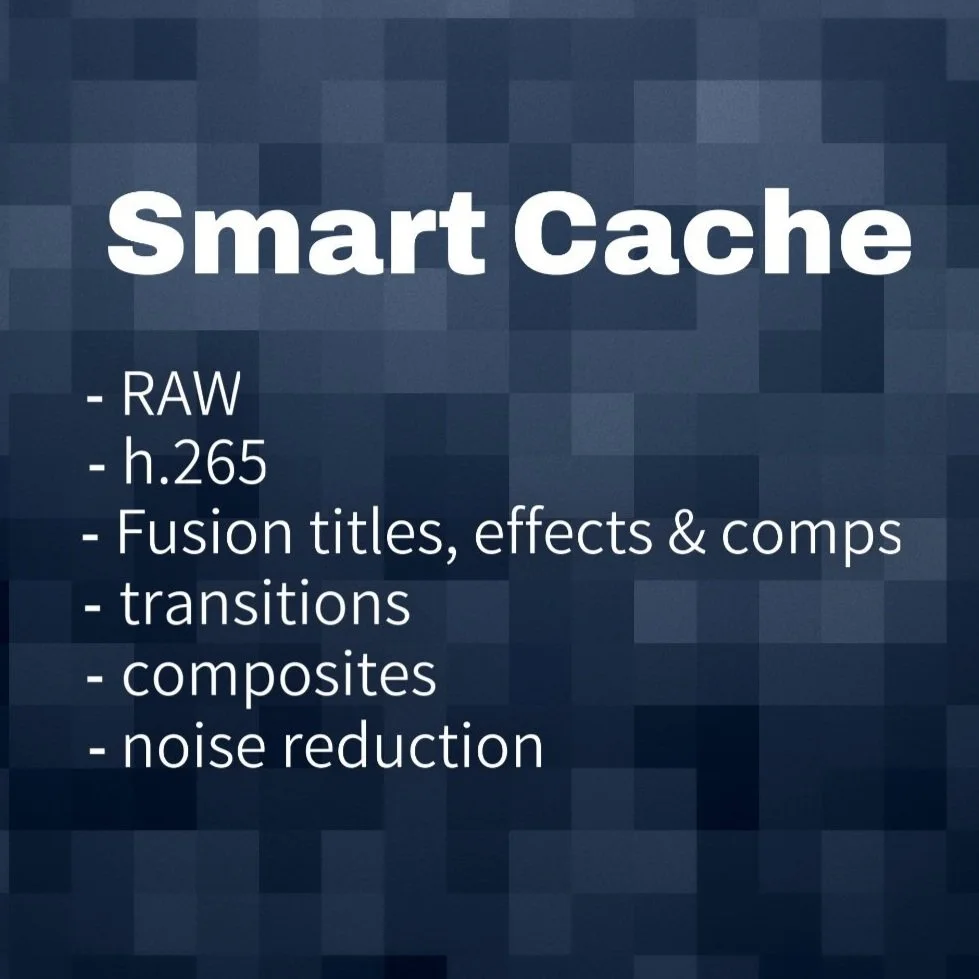 Smart Cache

- RAW
- h.265
- Fusion titles, effects & comps
- transitions
- composites
- noise reduction